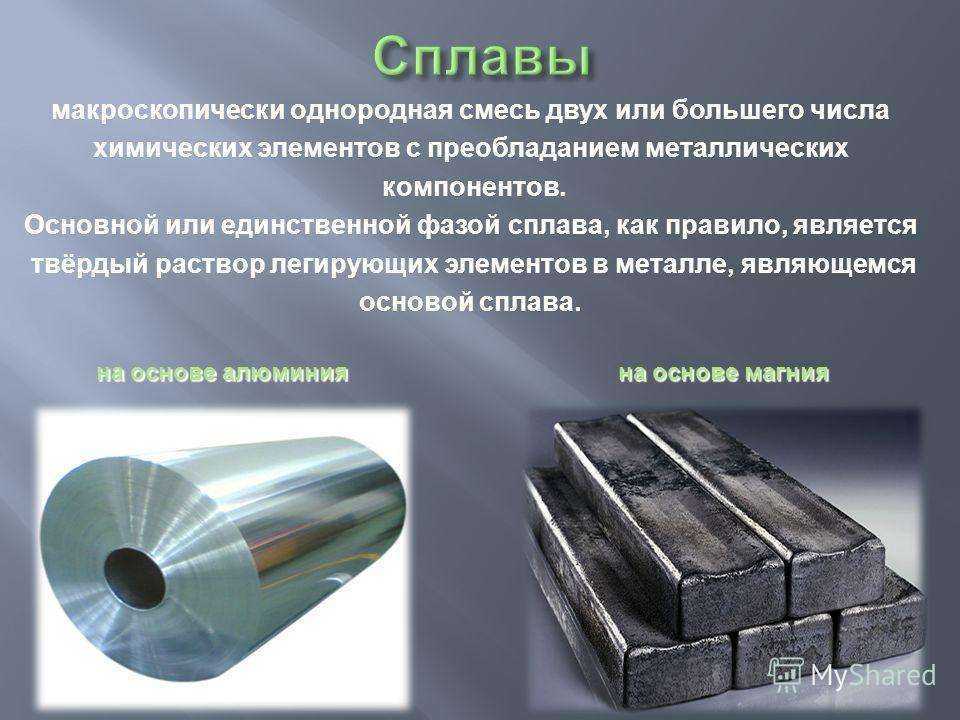 Сплавы

макроскопически однородная смесь двух или большего числа химических элементов с преобладанием металлических компонентов.

Основной или единственной фазой сплава, как правило, является твёрдый раствор легирующих элементов в металле, являющемся основой сплава.

на основе алюминия

на основе магния

MyShared